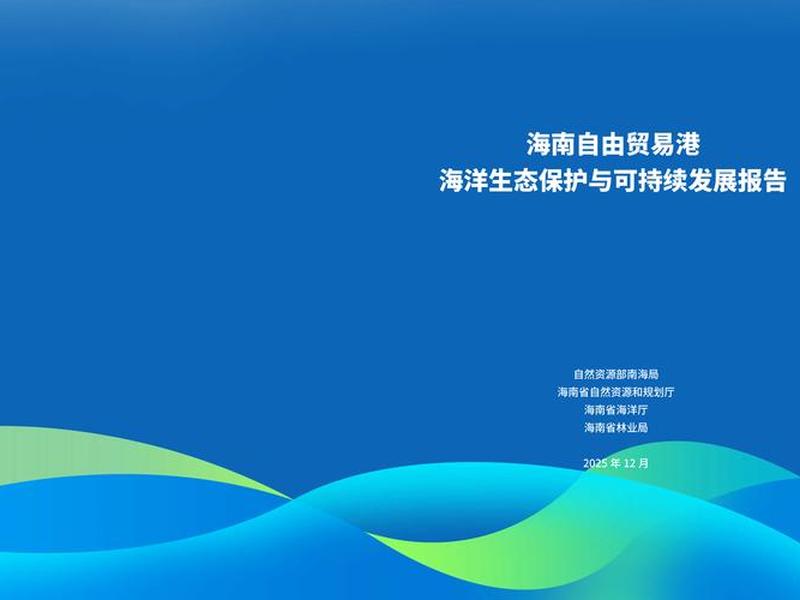 海南自由贸易港
海洋生态保护与可持续发展报告

自然资源部南海局
海南省自然资源和规划厅
海南省海洋厅
海南省林业局

2025 年 12 月